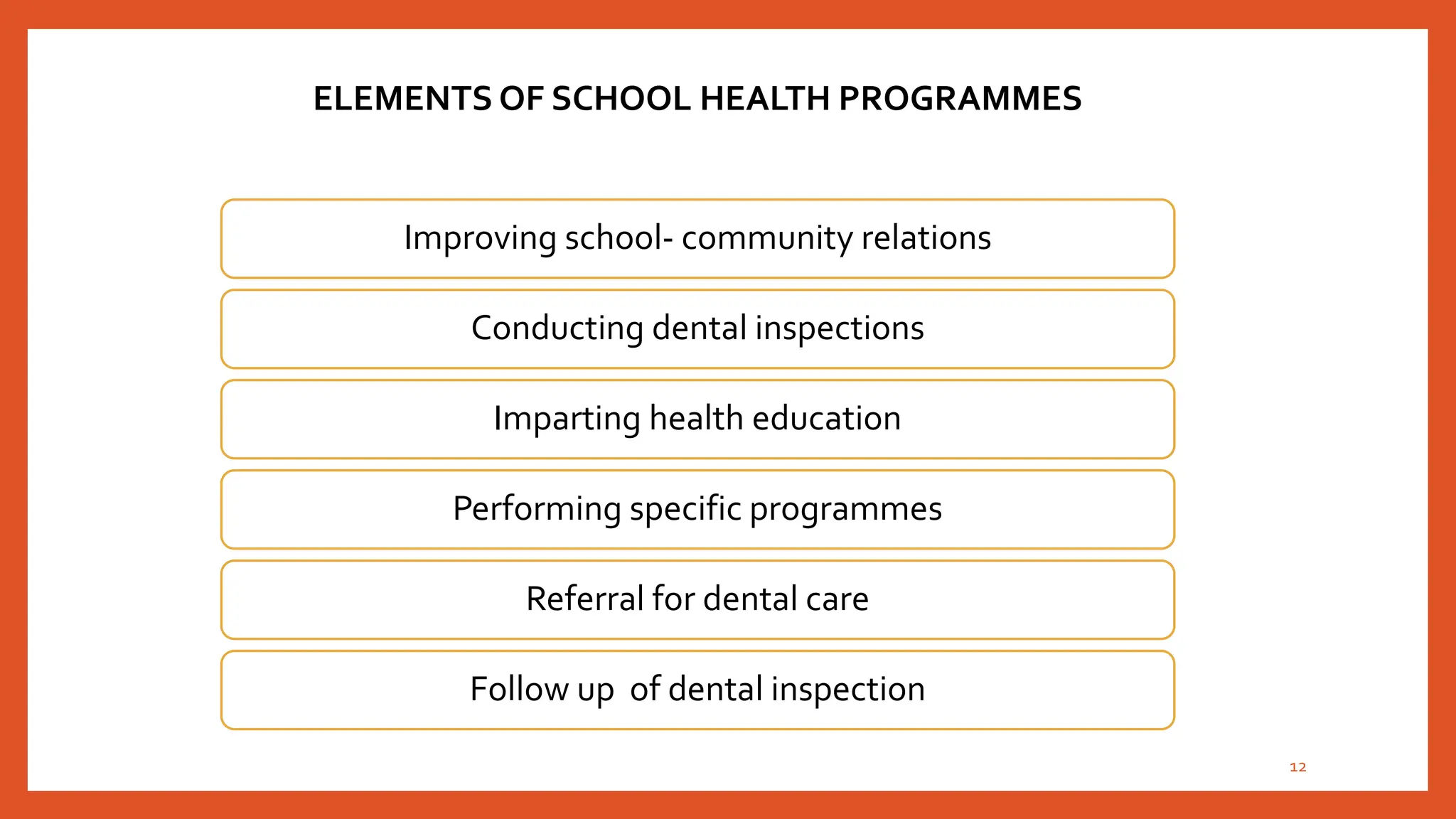 ELEMENTS OF SCHOOL HEALTH PROGRAMMES

Improving school- community relations

Conducting dental inspections

Imparting health education

Performing specific programmes

Referral for dental care

Follow up  of dental inspection

12